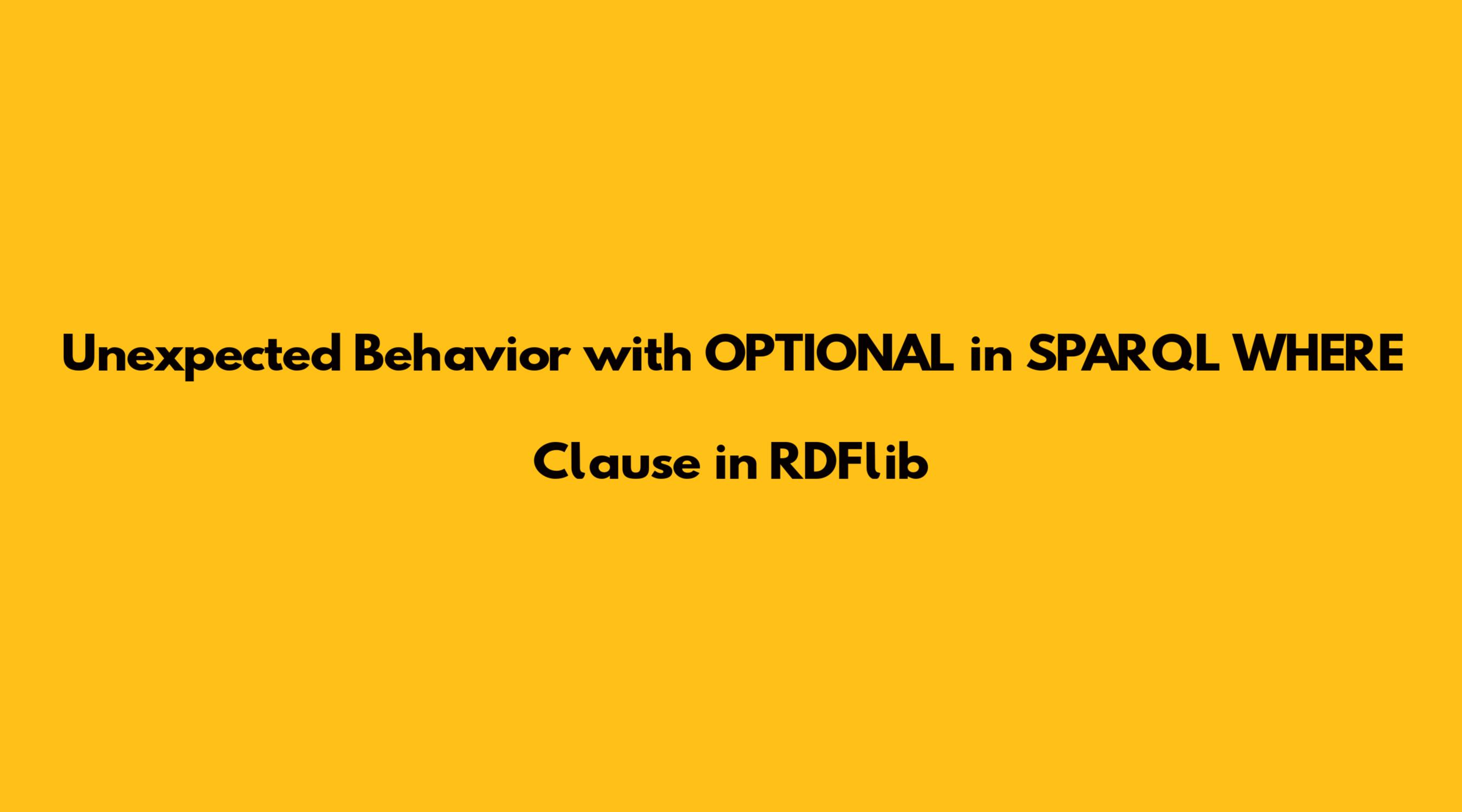 Unexpected Behavior with OPTIONAL in SPARQL WHERE Clause in RDFlib